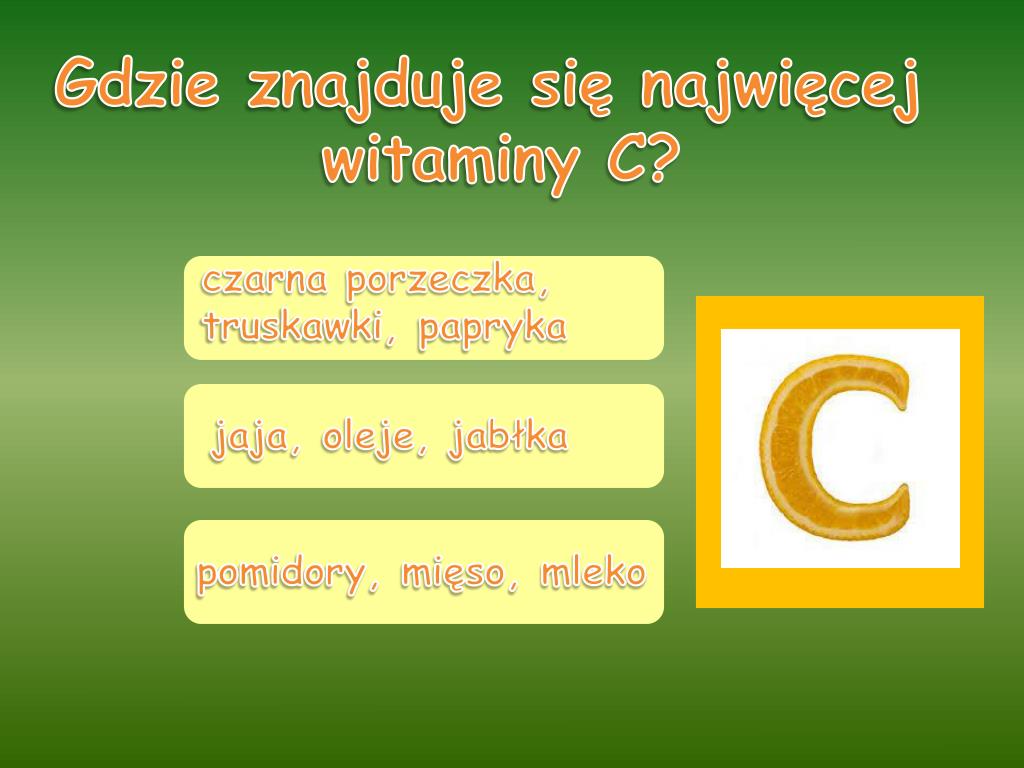 Gdzie znajduje się najwięcej witaminy C?

czarna porzeczka, truskawki, papryka

jaja, oleje, jabłka

pomidory, mięso, mleko

C